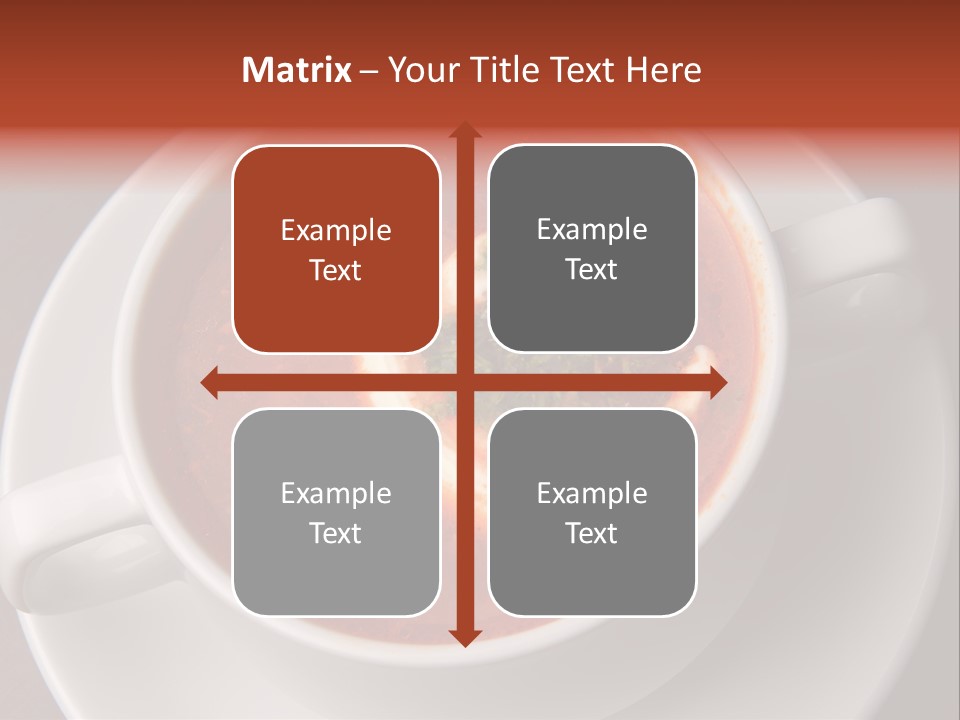 Matrix – Your Title Text Here

Example Text

Example Text

Example Text

Example Text